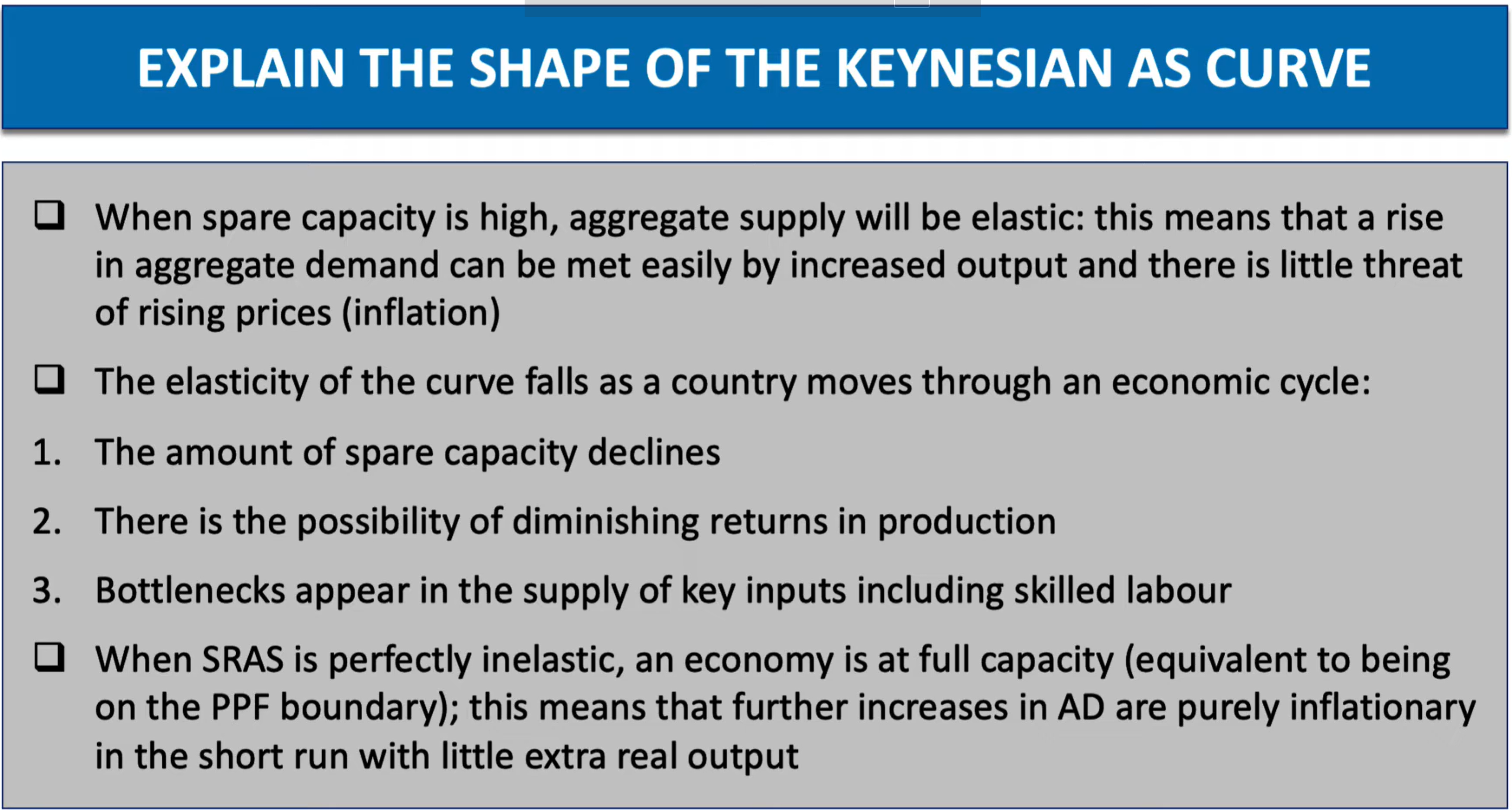 EXPLAIN THE SHAPE OF THE KEYNESIAN AS CURVE

❑ When spare capacity is high, aggregate supply will be elastic: this means that a rise in aggregate demand can be met easily by increased output and there is little threat of rising prices (inflation)

❑ The elasticity of the curve falls as a country moves through an economic cycle:

1. The amount of spare capacity declines

2. There is the possibility of diminishing returns in production

3. Bottlenecks appear in the supply of key inputs including skilled labour

❑ When SRAS is perfectly inelastic, an economy is at full capacity (equivalent to being on the PPF boundary); this means that further increases in AD are purely inflationary in the short run with little extra real output